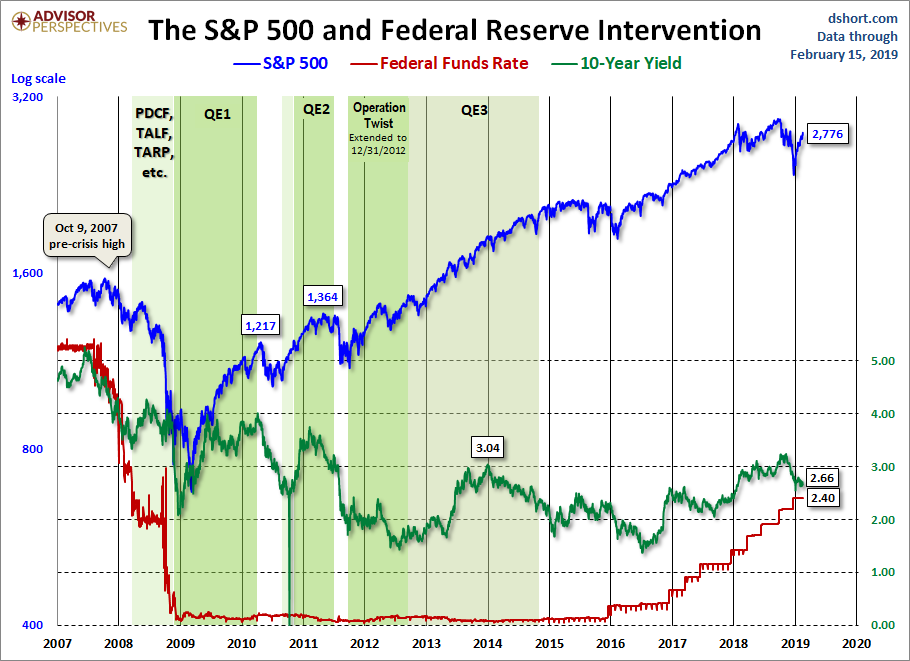 ADVISOR PERSPECTIVES

The S&P 500 and Federal Reserve Intervention

dshort.com
Data through
February 15, 2019

S&P 500 Federal Funds Rate 10-Year Yield

Log scale

3,200
1,600
800
400

PDCF,
TALF,
TARP,
etc.

QE1

QE2

Operation Twist
Extended to 12/31/2012

QE3

Oct 9, 2007
pre-crisis high

1,217

1,364

2,776

3.04

2.66

2.40

5.00
4.00
3.00
2.00
1.00
0.00

2007 2008 2009 2010 2011 2012 2013 2014 2015 2016 2017 2018 2019 2020